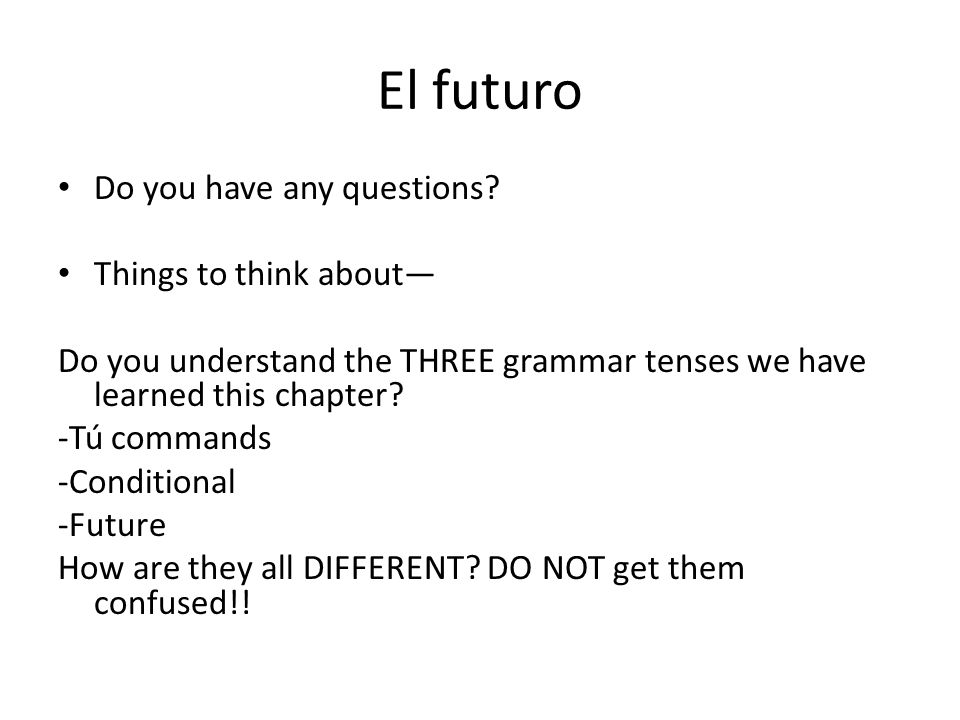 El futuro

• Do you have any questions?

• Things to think about—

Do you understand the THREE grammar tenses we have learned this chapter?
-Tú commands
-Conditional
-Future
How are they all DIFFERENT? DO NOT get them confused!!